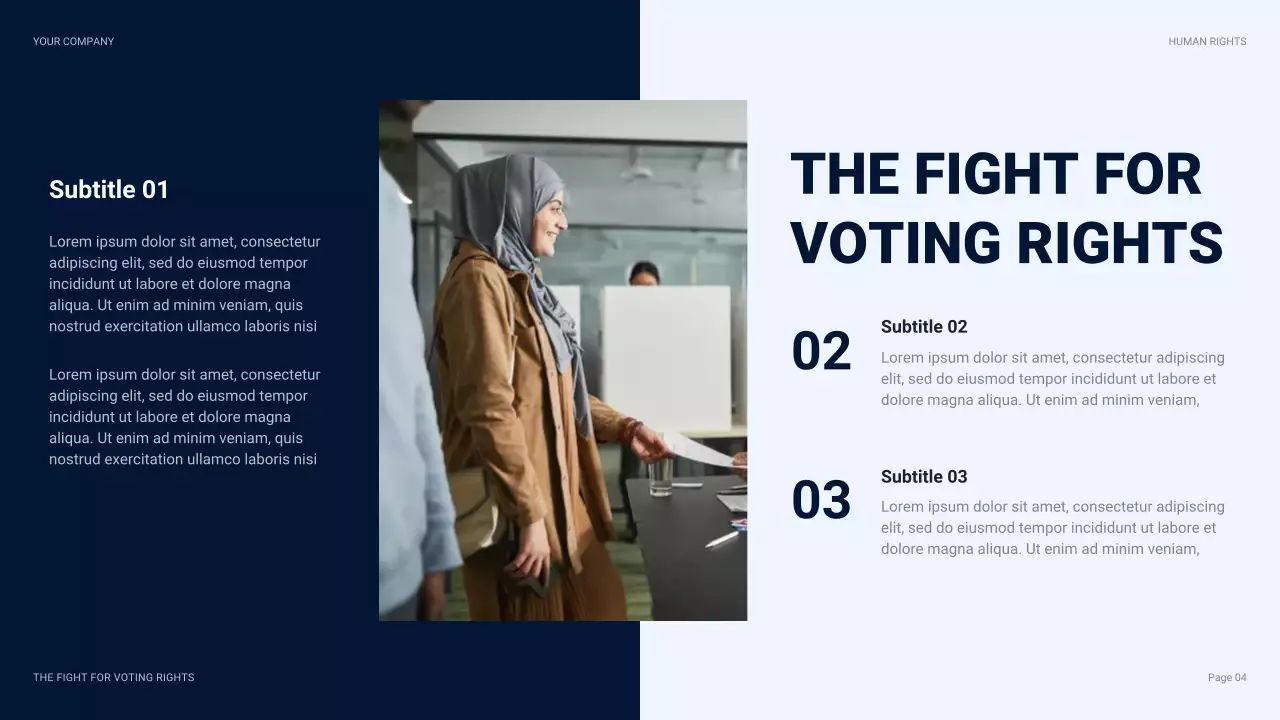 YOUR COMPANY

HUMAN RIGHTS

Subtitle 01

Lorem ipsum dolor sit amet, consectetur adipiscing elit, sed do eiusmod tempor incididunt ut labore et dolore magna aliqua. Ut enim ad minim veniam, quis nostrud exercitation ullamco laboris nisi

Lorem ipsum dolor sit amet, consectetur adipiscing elit, sed do eiusmod tempor incididunt ut labore et dolore magna aliqua. Ut enim ad minim veniam, quis nostrud exercitation ullamco laboris nisi

THE FIGHT FOR VOTING RIGHTS

02

Subtitle 02

Lorem ipsum dolor sit amet, consectetur adipiscing elit, sed do eiusmod tempor incididunt ut labore et dolore magna aliqua. Ut enim ad minim veniam,

03

Subtitle 03

Lorem ipsum dolor sit amet, consectetur adipiscing elit, sed do eiusmod tempor incididunt ut labore et dolore magna aliqua. Ut enim ad minim veniam,

THE FIGHT FOR VOTING RIGHTS

Page 04